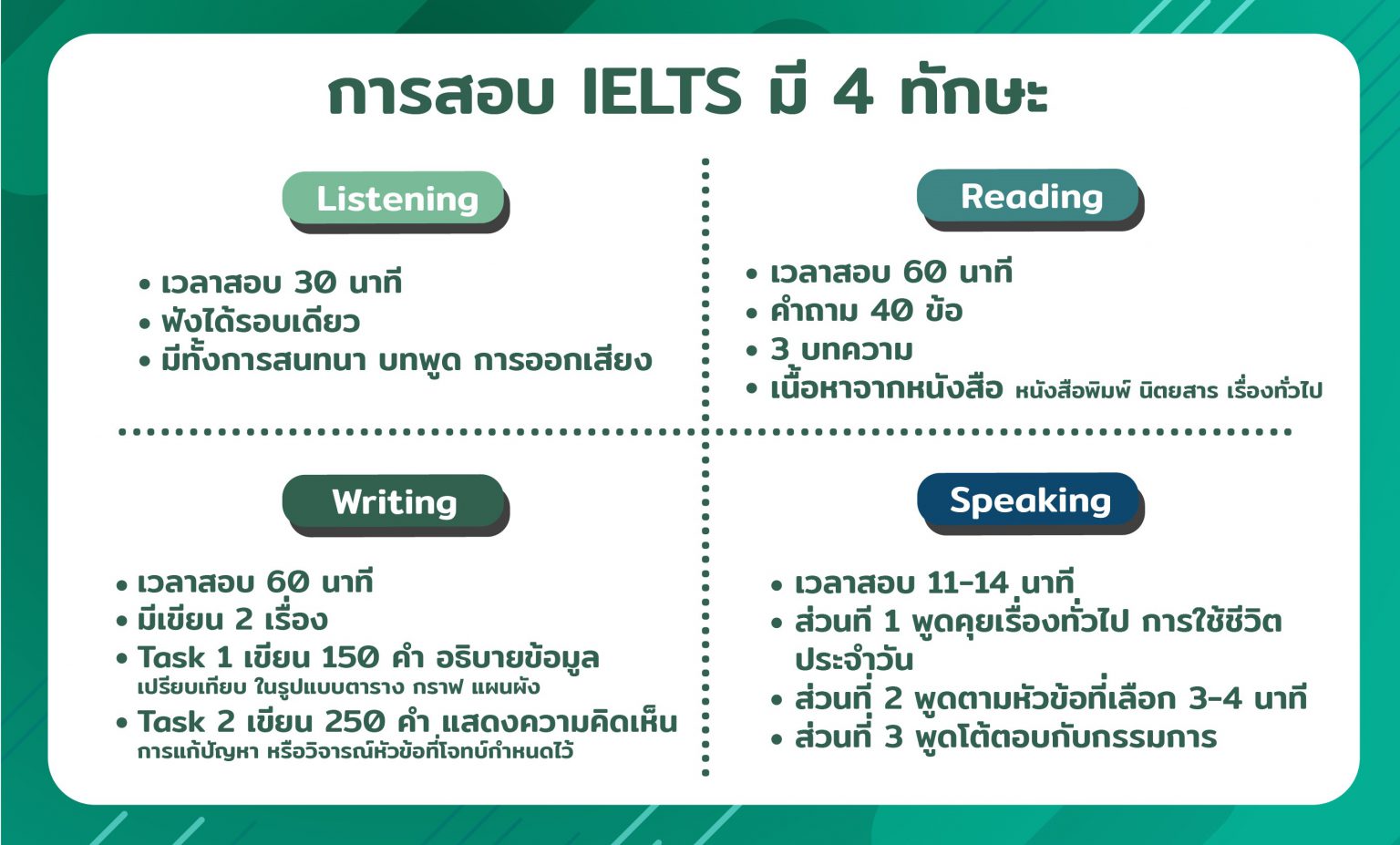 การสอบ IELTS มี 4 ทักษะ

Listening

• เวลาสอบ 30 นาที
• ฟังได้รอบเดียว
• มีทั้งการสนทนา บทพูด การออกเสียง

Reading

• เวลาสอบ 60 นาที
• คำถาม 40 ข้อ
• 3 บทความ
• เนื้อหาจากหนังสือ หนังสือพิมพ์ นิตยสาร เรื่องทั่วไป

Writing

• เวลาสอบ 60 นาที
• มีเขียน 2 เรื่อง
• Task 1 เขียน 150 คำ อธิบายข้อมูล เปรียบเทียบ ในรูปแบบตาราง กราฟ แผนผัง
• Task 2 เขียน 250 คำ แสดงความคิดเห็น การแก้ปัญหา หรือวิจารณ์หัวข้อที่โจทย์กำหนดไว้

Speaking

• เวลาสอบ 11-14 นาที
• ส่วนที่ 1 พูดคุยเรื่องทั่วไป การใช้ชีวิตประจำวัน
• ส่วนที่ 2 พูดตามหัวข้อที่เลือก 3-4 นาที
• ส่วนที่ 3 พูดโต้ตอบกับกรรมการ